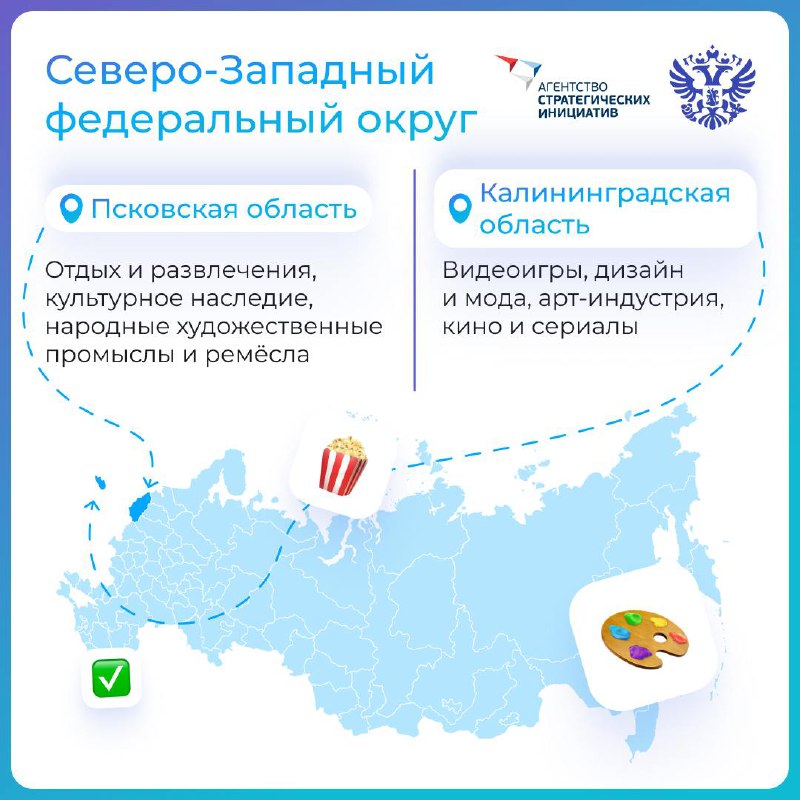 Северо-Западный федеральный округ

АГЕНТСТВО СТРАТЕГИЧЕСКИХ ИНИЦИАТИВ

Псковская область

Отдых и развлечения, культурное наследие, народные художественные промыслы и ремёсла

Калининградская область

Видеоигры, дизайн и мода, арт-индустрия, кино и сериалы